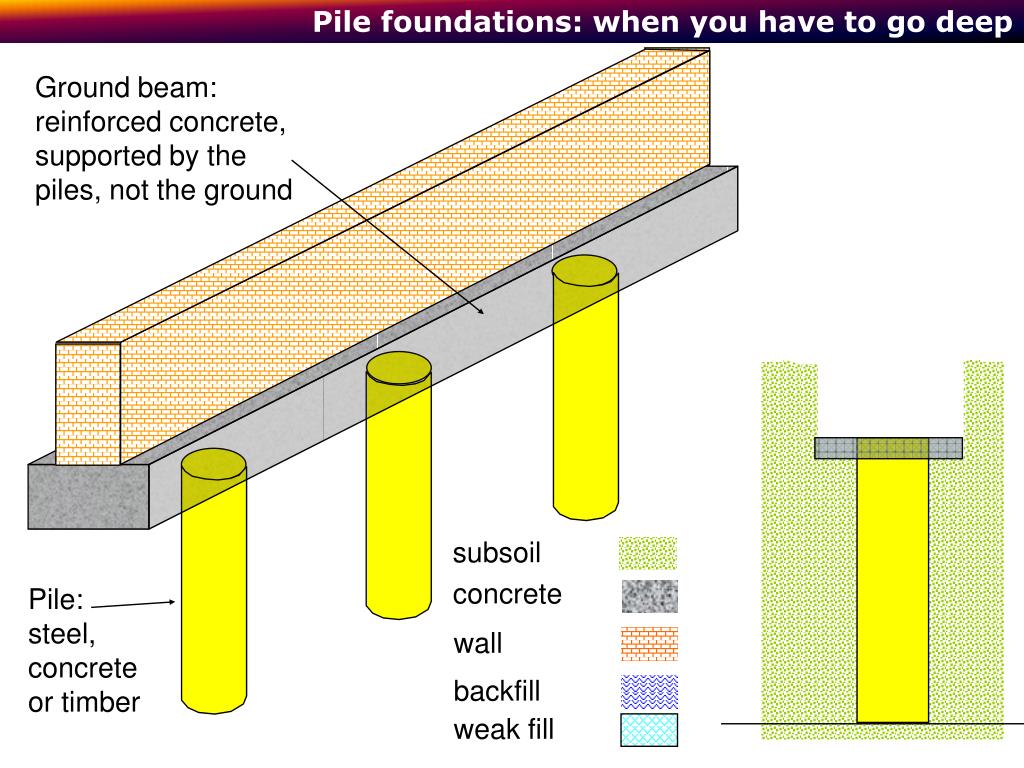 Pile foundations: when you have to go deep

Ground beam: reinforced concrete, supported by the piles, not the ground

Pile: steel, concrete or timber

subsoil
concrete
wall
backfill
weak fill